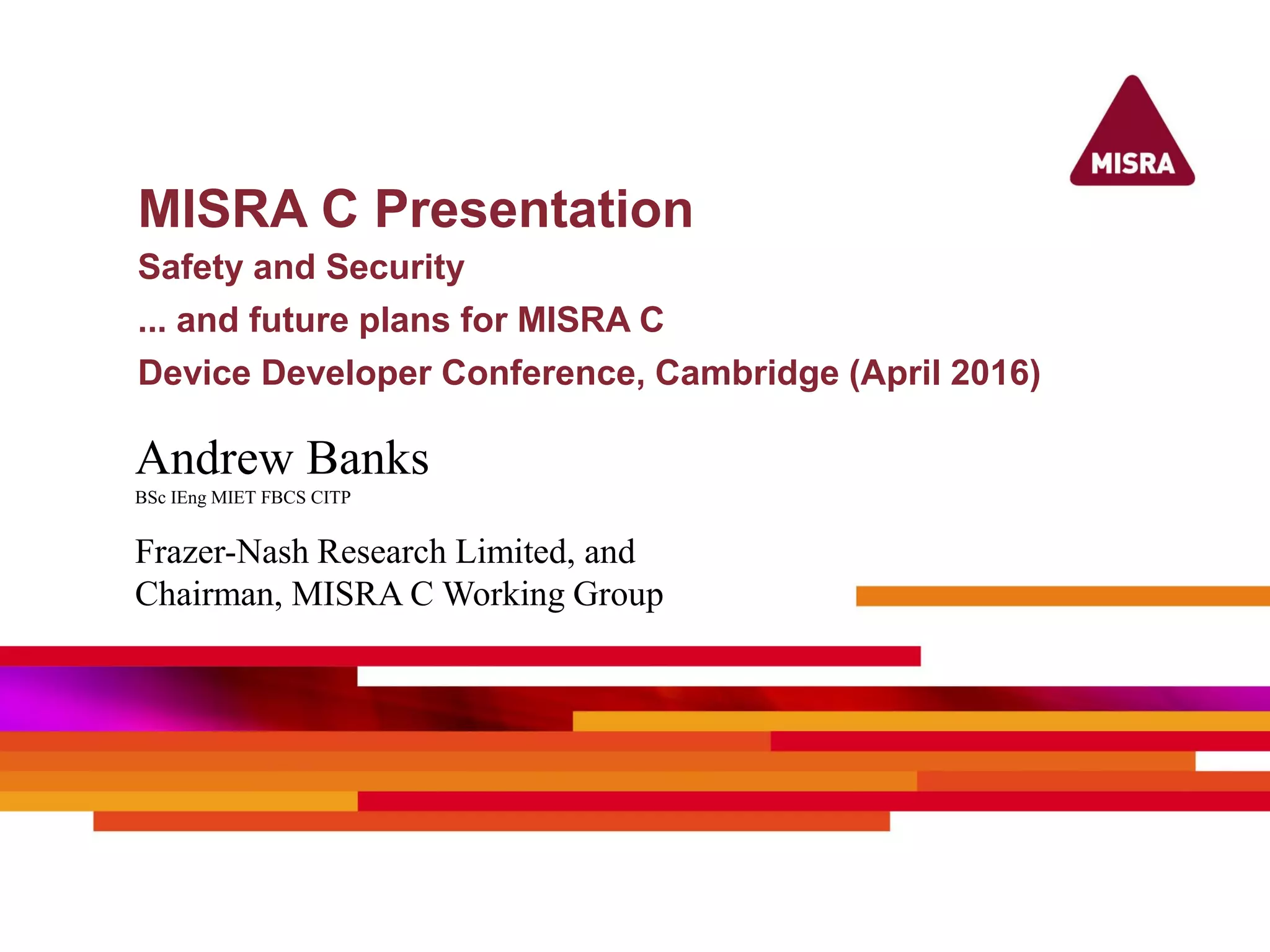 MISRA

MISRA C Presentation

Safety and Security

... and future plans for MISRA C

Device Developer Conference, Cambridge (April 2016)

Andrew Banks

BSc IEng MIET FBCS CITP

Frazer-Nash Research Limited, and
Chairman, MISRA C Working Group